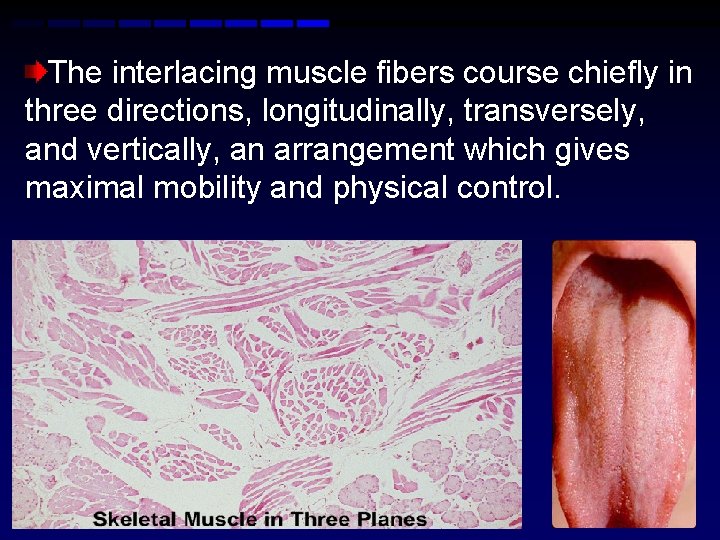 The interlacing muscle fibers course chiefly in three directions, longitudinally, transversely, and vertically, an arrangement which gives maximal mobility and physical control.

Skeletal Muscle in Three Planes